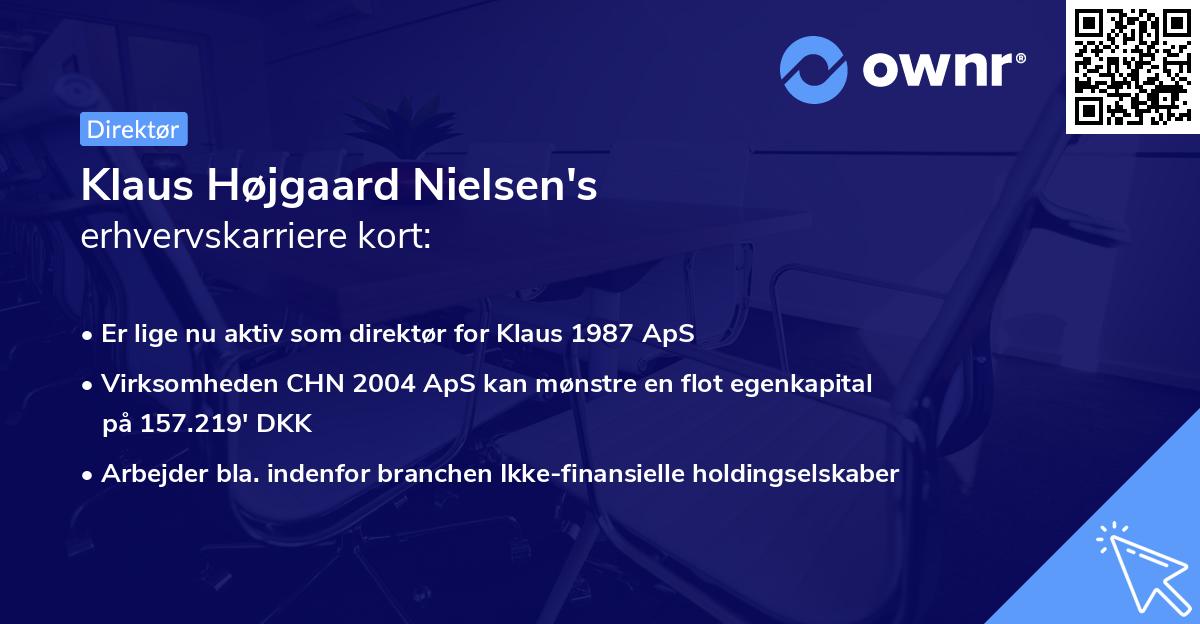 ownr®

Direktør

Klaus Højgaard Nielsen's
erhvervskarriere kort:

• Er lige nu aktiv som direktør for Klaus 1987 ApS
• Virksomheden CHN 2004 ApS kan mønstre en flot egenkapital på 157.219' DKK
• Arbejder bla. indenfor branchen Ikke-finansielle holdingselskaber